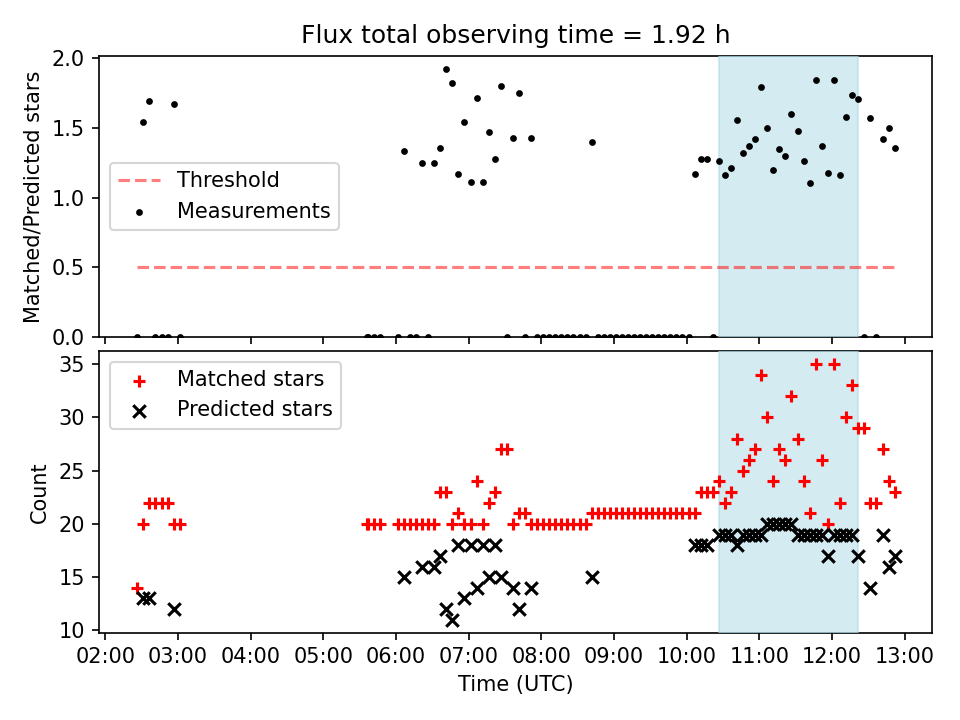 Flux total observing time = 1.92 h

Matched/Predicted stars

2.0
1.5
1.0
0.5
0.0

Threshold
Measurements

Count

35
30
25
20
15
10

Matched stars
Predicted stars

02:00 03:00 04:00 05:00 06:00 07:00 08:00 09:00 10:00 11:00 12:00 13:00

Time (UTC)